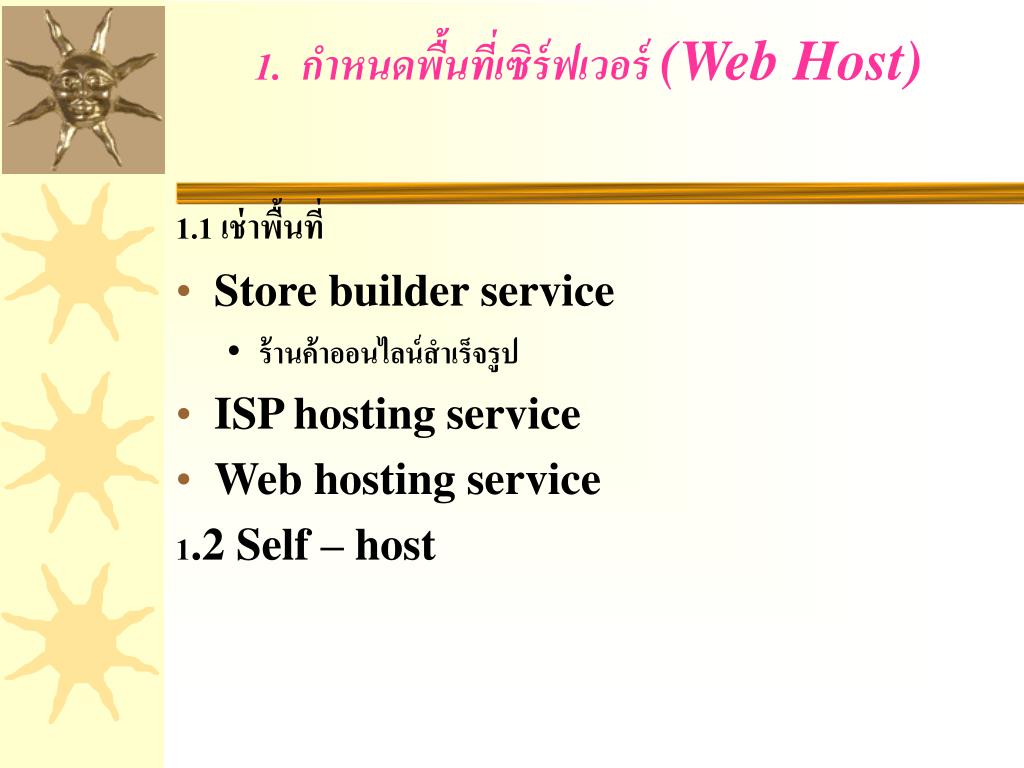 1. กำหนดพื้นที่เซิร์ฟเวอร์ (Web Host)

1.1 เช่าพื้นที่

• Store builder service
  • ร้านค้าออนไลน์สำเร็จรูป
• ISP hosting service
• Web hosting service

1.2 Self – host